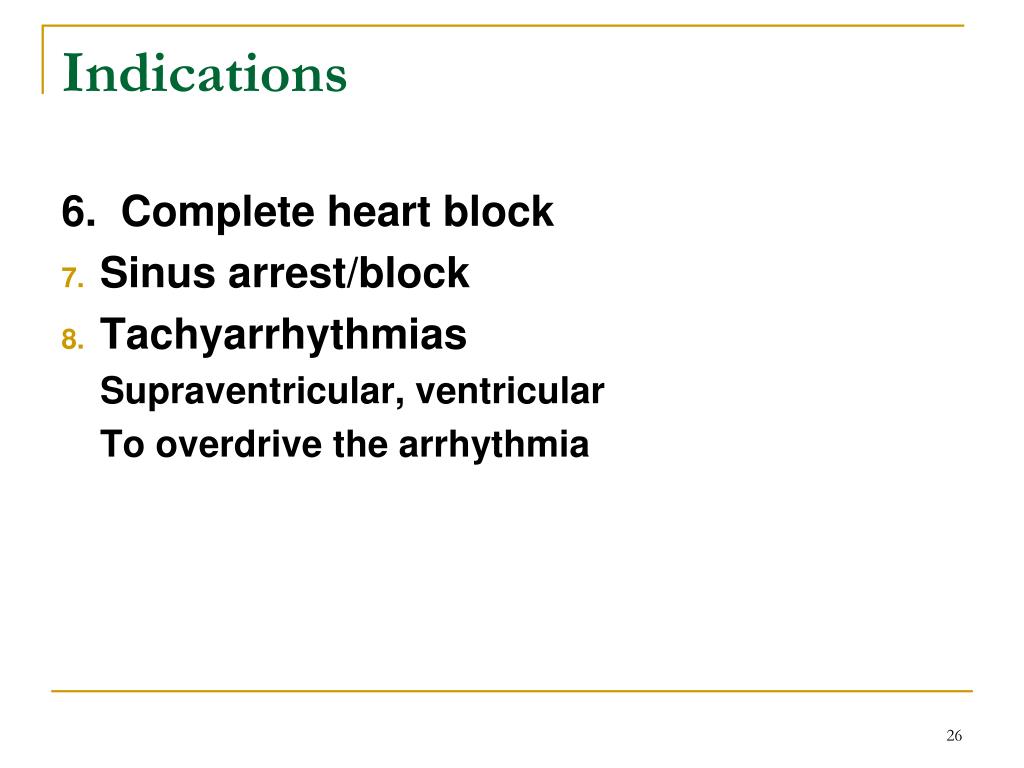 Indications

6. Complete heart block
7. Sinus arrest/block
8. Tachyarrhythmias
Supraventricular, ventricular
To overdrive the arrhythmia

26